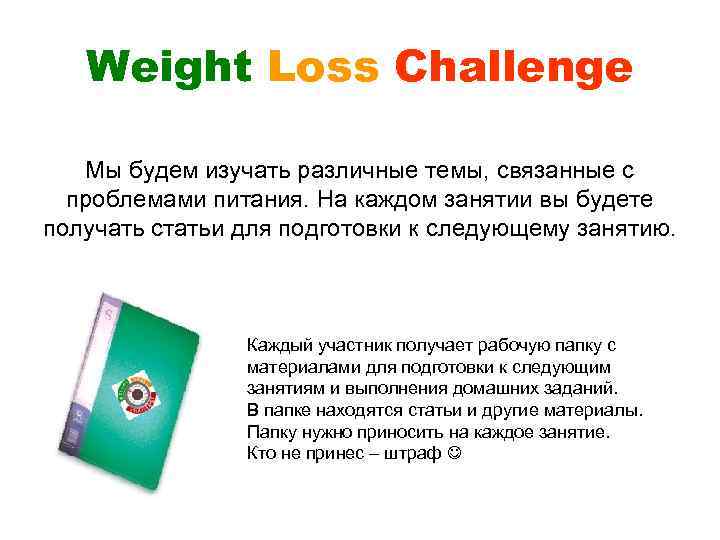 Weight Loss Challenge

Мы будем изучать различные темы, связанные с проблемами питания. На каждом занятии вы будете получать статьи для подготовки к следующему занятию.

Каждый участник получает рабочую папку с материалами для подготовки к следующим занятиям и выполнения домашних заданий.
В папке находятся статьи и другие материалы.
Папку нужно приносить на каждое занятие.
Кто не принес – штраф ☺